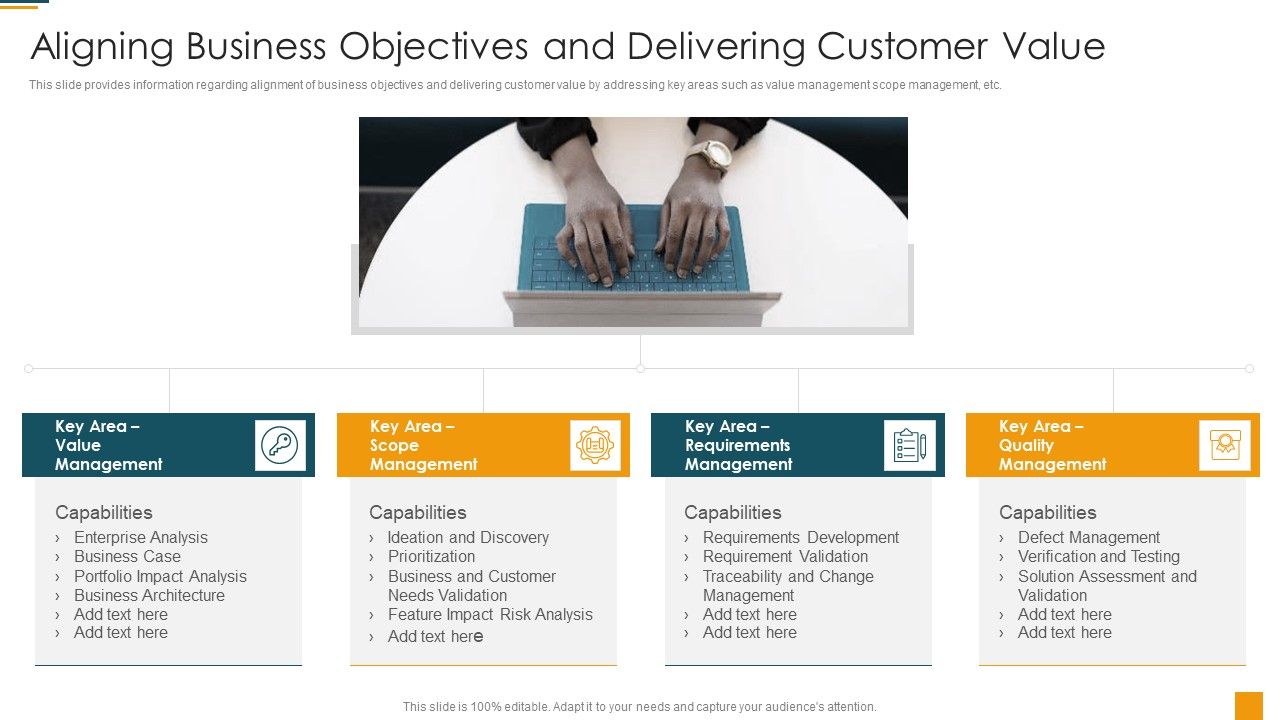 Aligning Business Objectives and Delivering Customer Value

This slide provides information regarding alignment of business objectives and delivering customer value by addressing key areas such as value management scope management, etc.

Key Area – Value Management

Capabilities
› Enterprise Analysis
› Business Case
› Portfolio Impact Analysis
› Business Architecture
› Add text here
› Add text here

Key Area – Scope Management

Capabilities
› Ideation and Discovery
› Prioritization
› Business and Customer Needs Validation
› Feature Impact Risk Analysis
› Add text here

Key Area – Requirements Management

Capabilities
› Requirements Development
› Requirement Validation
› Traceability and Change Management
› Add text here
› Add text here

Key Area – Quality Management

Capabilities
› Defect Management
› Verification and Testing
› Solution Assessment and Validation
› Add text here
› Add text here

This slide is 100% editable. Adapt it to your needs and capture your audience's attention.